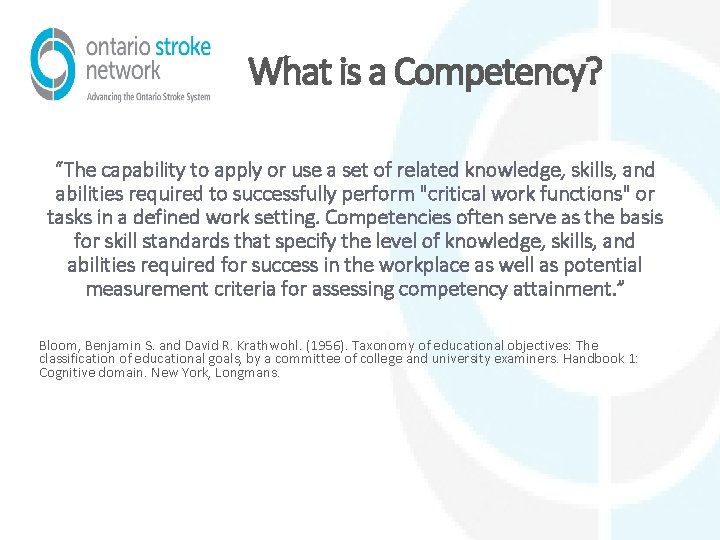 ontario stroke network
Advancing the Ontario Stroke System

What is a Competency?

“The capability to apply or use a set of related knowledge, skills, and abilities required to successfully perform "critical work functions" or tasks in a defined work setting. Competencies often serve as the basis for skill standards that specify the level of knowledge, skills, and abilities required for success in the workplace as well as potential measurement criteria for assessing competency attainment.”

Bloom, Benjamin S. and David R. Krathwohl. (1956). Taxonomy of educational objectives: The classification of educational goals, by a committee of college and university examiners. Handbook 1: Cognitive domain. New York, Longmans.